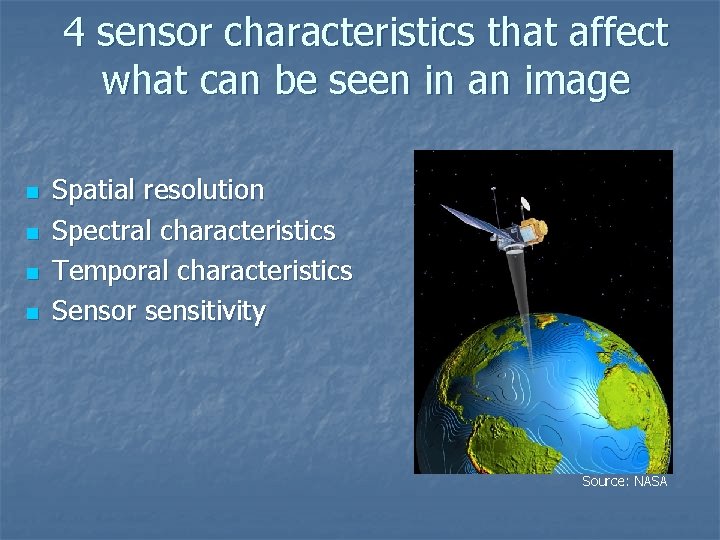 4 sensor characteristics that affect what can be seen in an image

- Spatial resolution
- Spectral characteristics
- Temporal characteristics
- Sensor sensitivity

Source: NASA